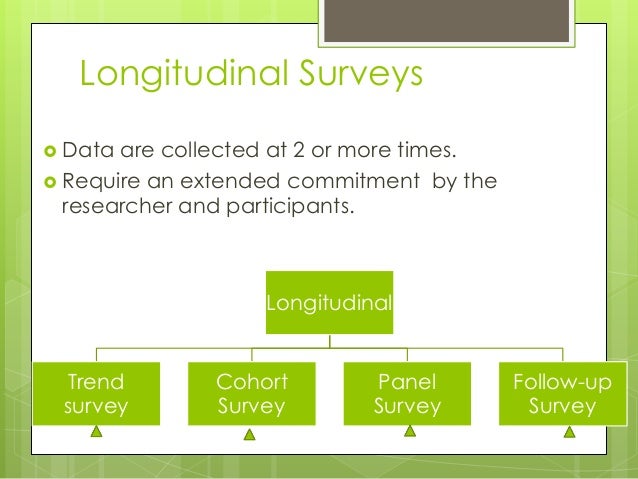 Longitudinal Surveys

Data are collected at 2 or more times.

Require an extended commitment by the researcher and participants.

Longitudinal

Trend survey

Cohort Survey

Panel Survey

Follow-up Survey